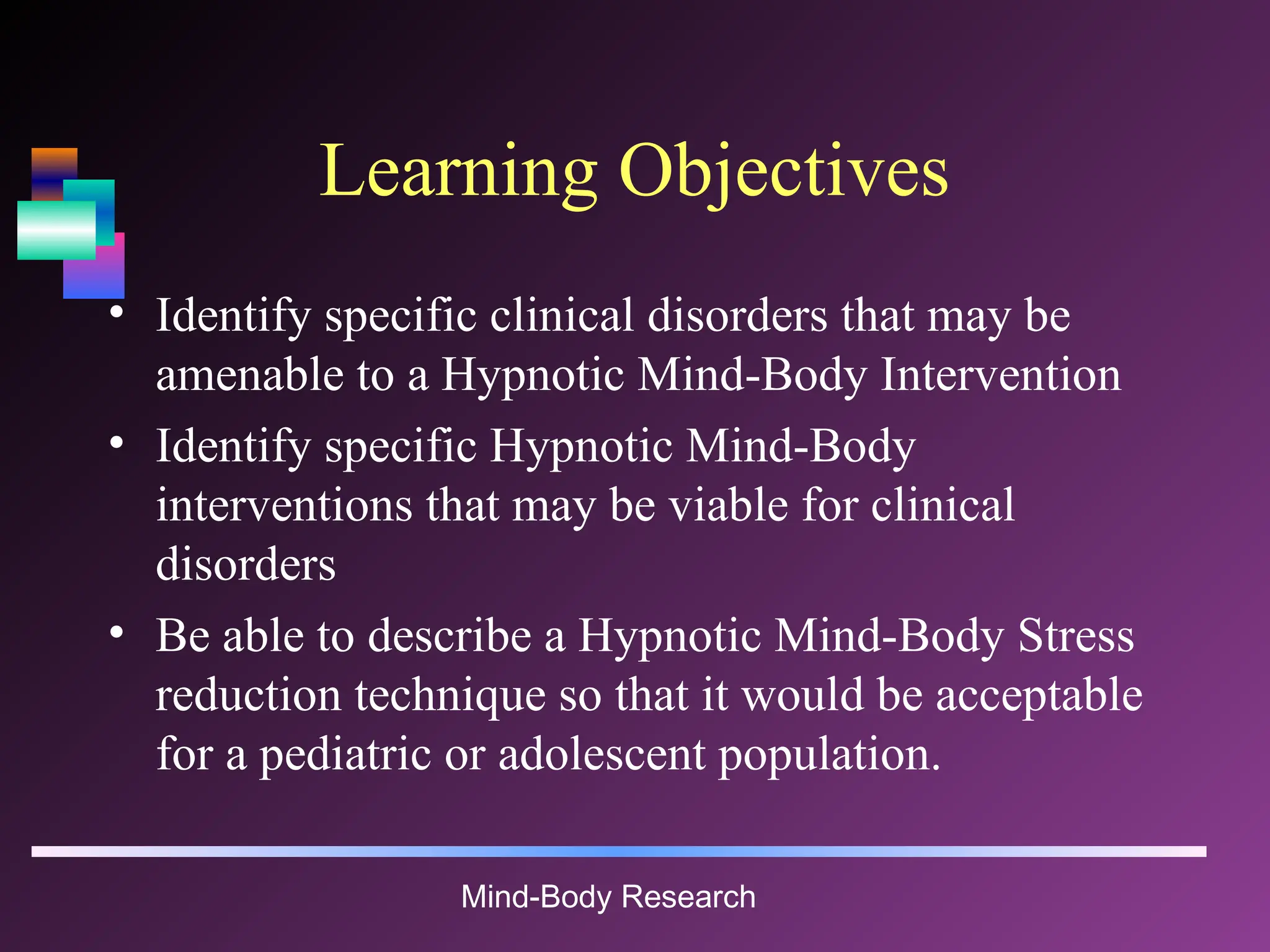 Learning Objectives

• Identify specific clinical disorders that may be amenable to a Hypnotic Mind-Body Intervention

• Identify specific Hypnotic Mind-Body interventions that may be viable for clinical disorders

• Be able to describe a Hypnotic Mind-Body Stress reduction technique so that it would be acceptable for a pediatric or adolescent population.

Mind-Body Research